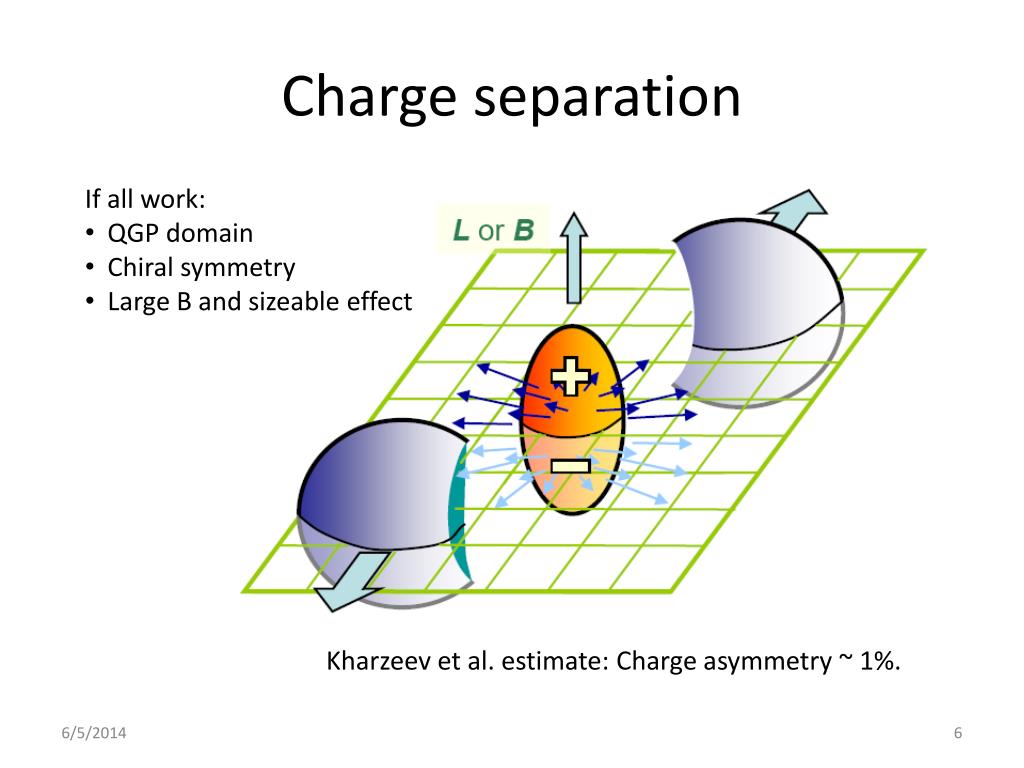 Charge separation

If all work:
• QGP domain
• Chiral symmetry
• Large B and sizeable effect

L or B

+

−

Kharzeev et al. estimate: Charge asymmetry ~ 1%.

6/5/2014

6